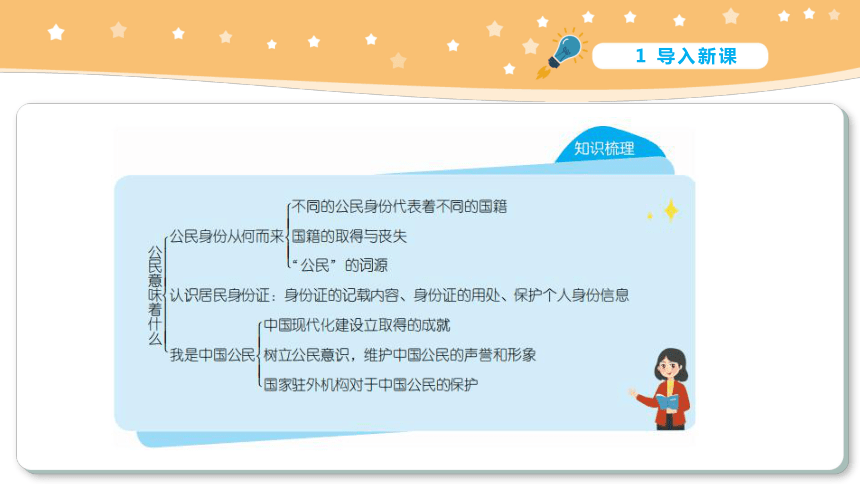 1 导入新课

知识梳理

公民意味着什么

公民身份从何而来

不同的公民身份代表着不同的国籍

国籍的取得与丧失

“公民”的词源

认识居民身份证：身份证的记载内容、身份证的用处、保护个人身份信息

我是中国公民

中国现代化建设立取得的成就

树立公民意识，维护中国公民的声誉和形象

国家驻外机构对于中国公民的保护